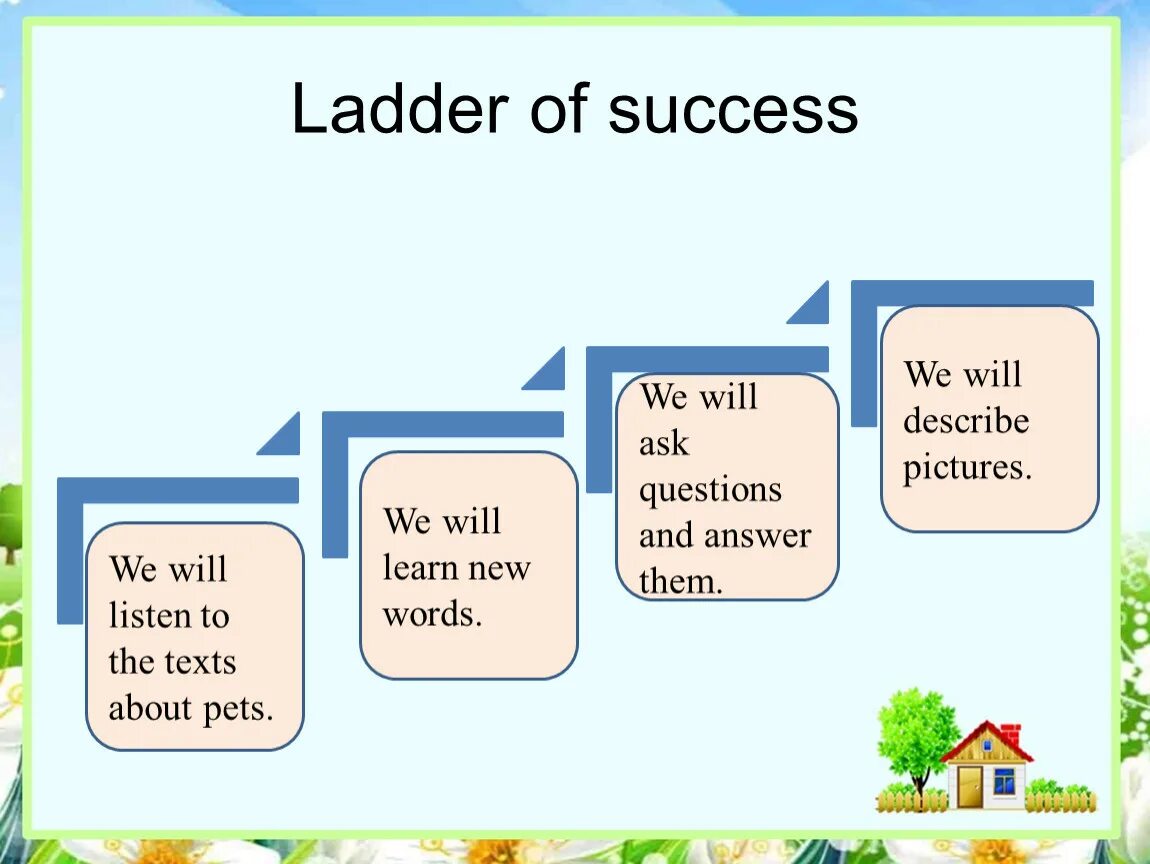 Ladder of success

We will listen to the texts about pets.

We will learn new words.

We will ask questions and answer them.

We will describe pictures.